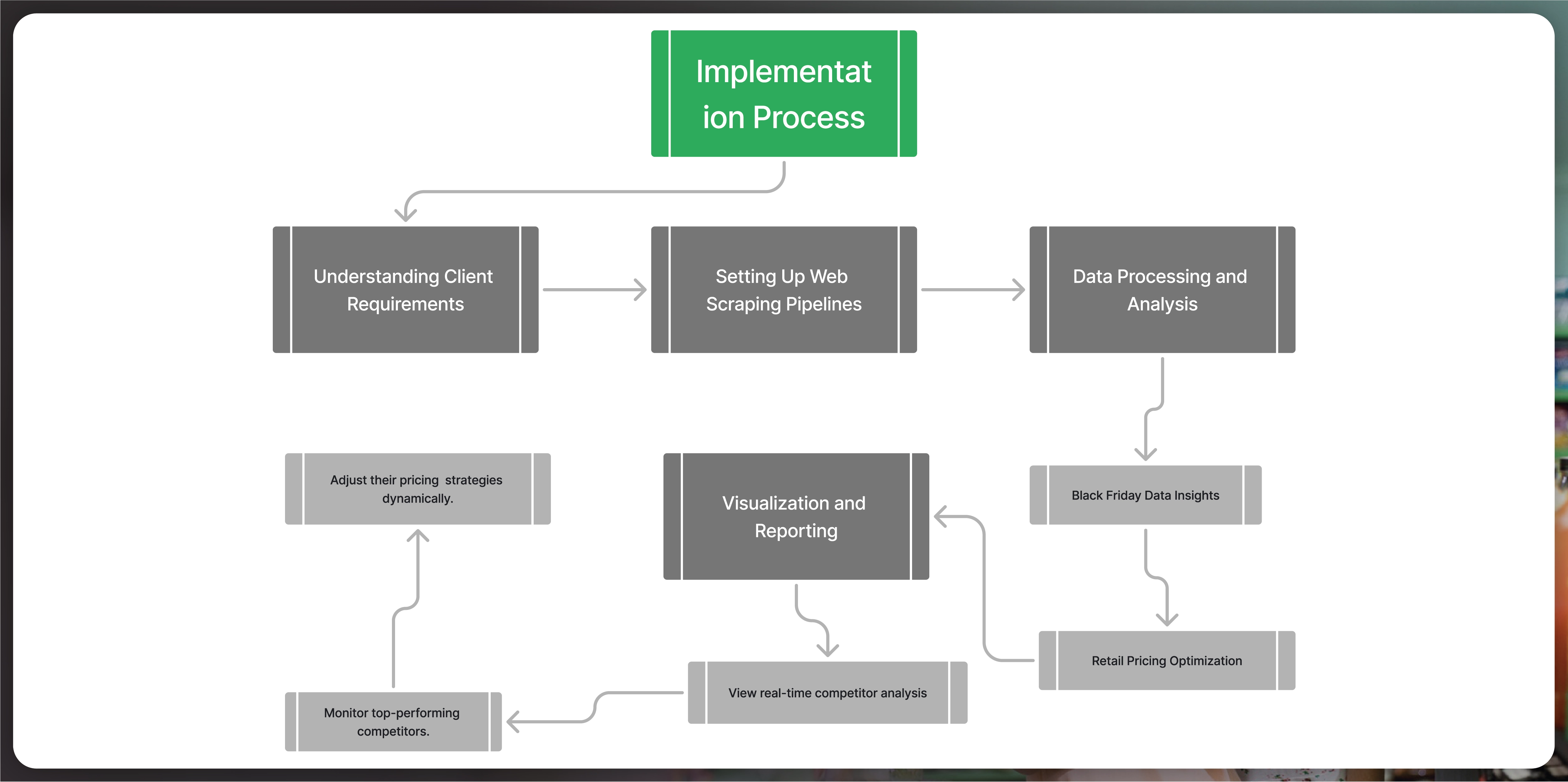 Implementat ion Process

Understanding Client Requirements

Setting Up Web Scraping Pipelines

Data Processing and Analysis

Black Friday Data Insights

Retail Pricing Optimization

Visualization and Reporting

View real-time competitor analysis

Monitor top-performing competitors.

Adjust their pricing strategies dynamically.